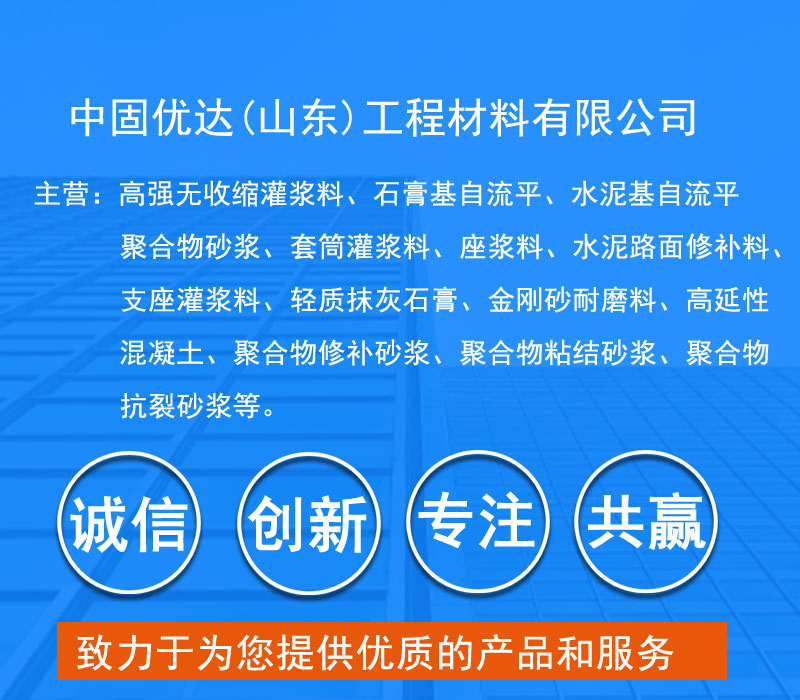 中固优达(山东)工程材料有限公司

主营：高强无收缩灌浆料、石膏基自流平、水泥基自流平聚合物砂浆、套筒灌浆料、座浆料、水泥路面修补料、支座灌浆料、轻质抹灰石膏、金刚砂耐磨料、高延性混凝土、聚合物修补砂浆、聚合物粘结砂浆、聚合物抗裂砂浆等。

诚信

创新

专注

共赢

致力于为您提供优质的产品和服务